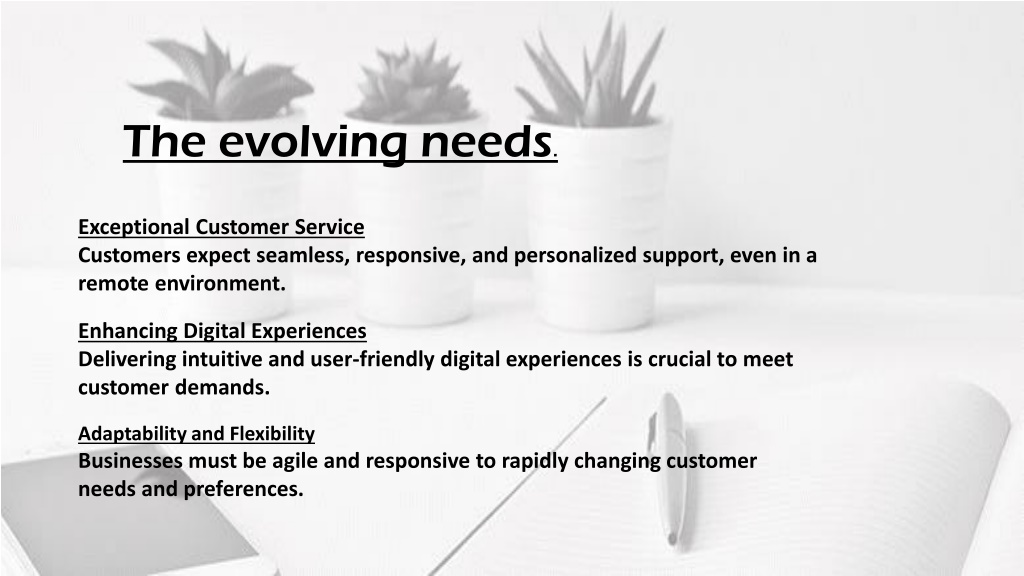 The evolving needs.

Exceptional Customer Service
Customers expect seamless, responsive, and personalized support, even in a remote environment.

Enhancing Digital Experiences
Delivering intuitive and user-friendly digital experiences is crucial to meet customer demands.

Adaptability and Flexibility
Businesses must be agile and responsive to rapidly changing customer needs and preferences.